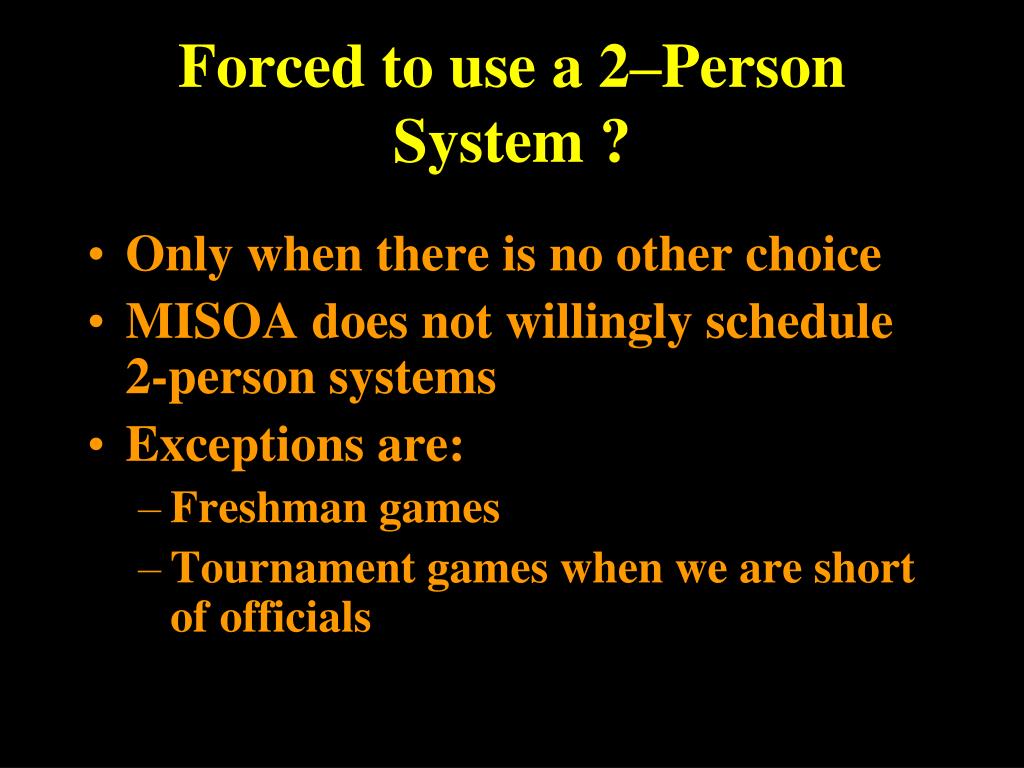 Forced to use a 2–Person System ?

• Only when there is no other choice
• MISOA does not willingly schedule 2-person systems
• Exceptions are:
– Freshman games
– Tournament games when we are short of officials